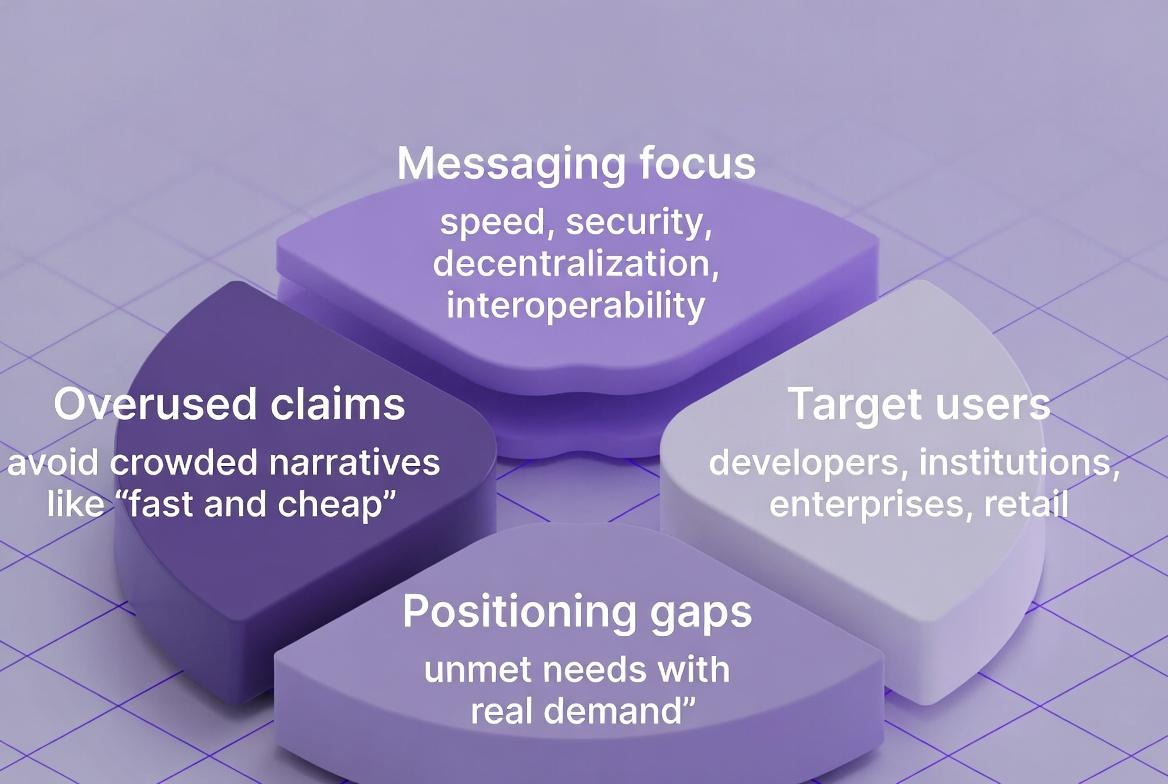 Messaging focus
speed, security, decentralization, interoperability

Overused claims
avoid crowded narratives like “fast and cheap”

Target users
developers, institutions, enterprises, retail

Positioning gaps
unmet needs with real demand”